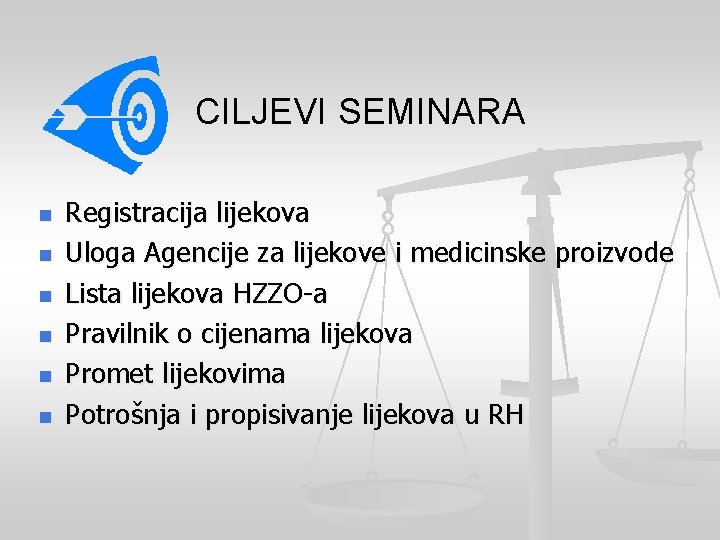 CILJEVI SEMINARA

- Registracija lijekova
- Uloga Agencije za lijekove i medicinske proizvode
- Lista lijekova HZZO-a
- Pravilnik o cijenama lijekova
- Promet lijekovima
- Potrošnja i propisivanje lijekova u RH